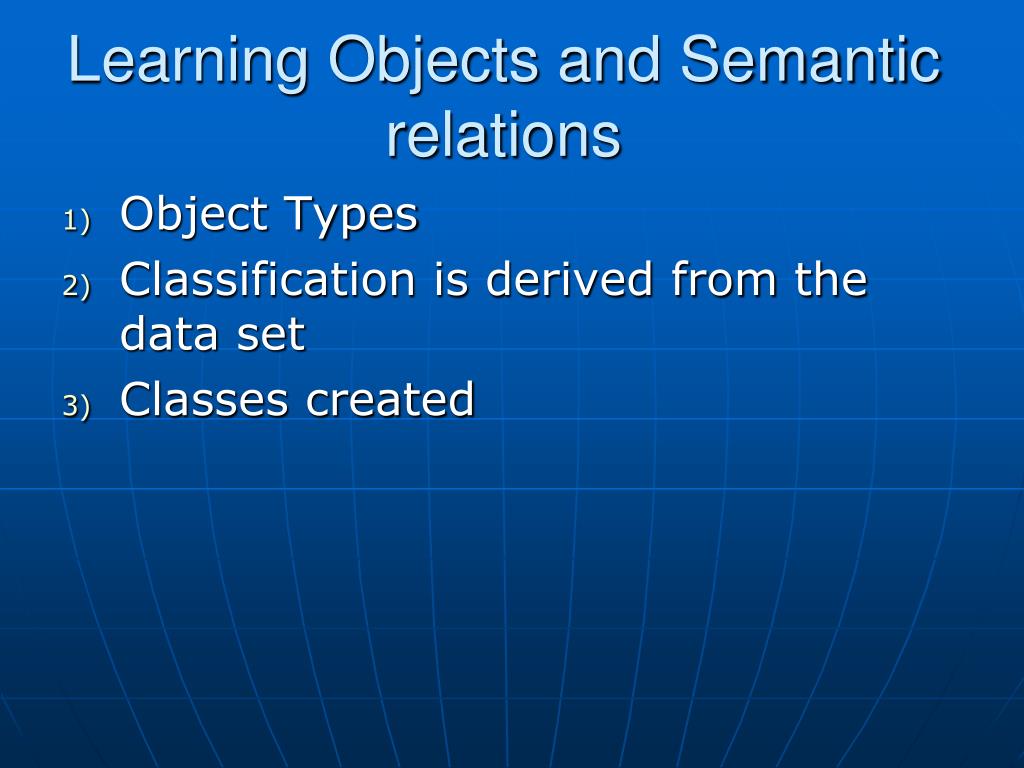 Learning Objects and Semantic relations

1) Object Types
2) Classification is derived from the data set
3) Classes created